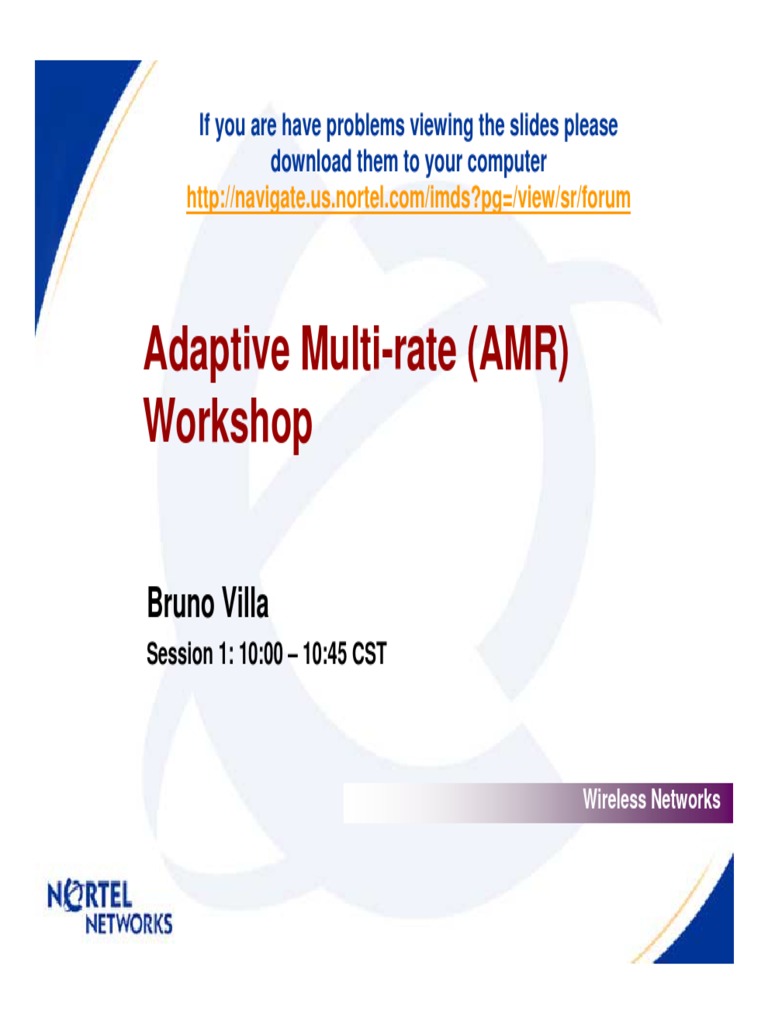 If you are have problems viewing the slides please download them to your computer
http://navigate.us.nortel.com/imds?pg=/view/sr/forum

Adaptive Multi-rate (AMR) Workshop

Bruno Villa

Session 1: 10:00 – 10:45 CST

Wireless Networks

NORTEL NETWORKS